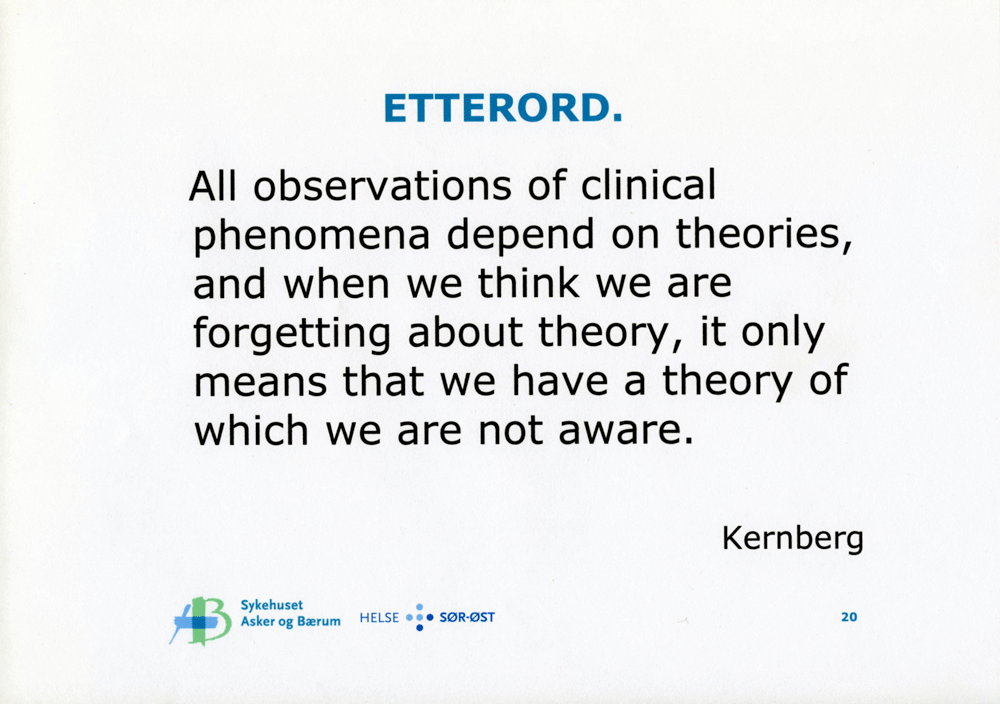 ETTERORD.

All observations of clinical phenomena depend on theories, and when we think we are forgetting about theory, it only means that we have a theory of which we are not aware.

Kernberg

Sykehuset Asker og Bærum HELSE SØR-ØST

20